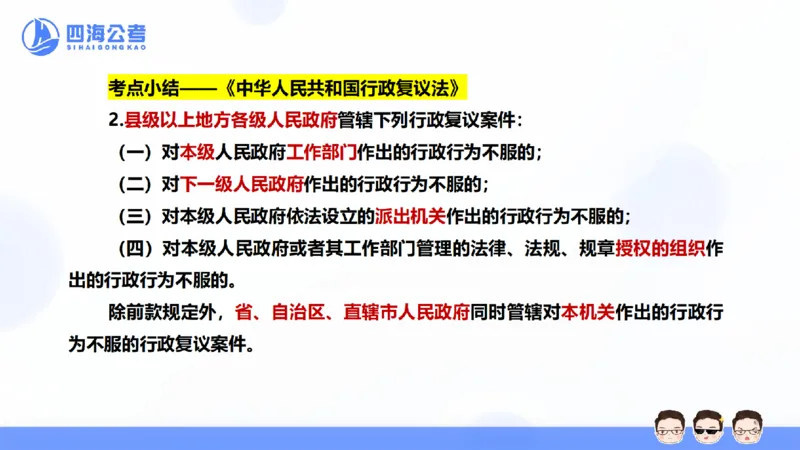 四海公考
SIHAIGONGKAO

考点小结——《中华人民共和国行政复议法》

2.县级以上地方各级人民政府管辖下列行政复议案件：

（一）对本级人民政府工作部门作出的行政行为不服的；

（二）对下一级人民政府作出的行政行为不服的；

（三）对本级人民政府依法设立的派出机关作出的行政行为不服的；

（四）对本级人民政府或者其工作部门管理的法律、法规、规章授权的组织作出的行政行为不服的。

除前款规定外，省、自治区、直辖市人民政府同时管辖对本机关作出的行政行为不服的行政复议案件。